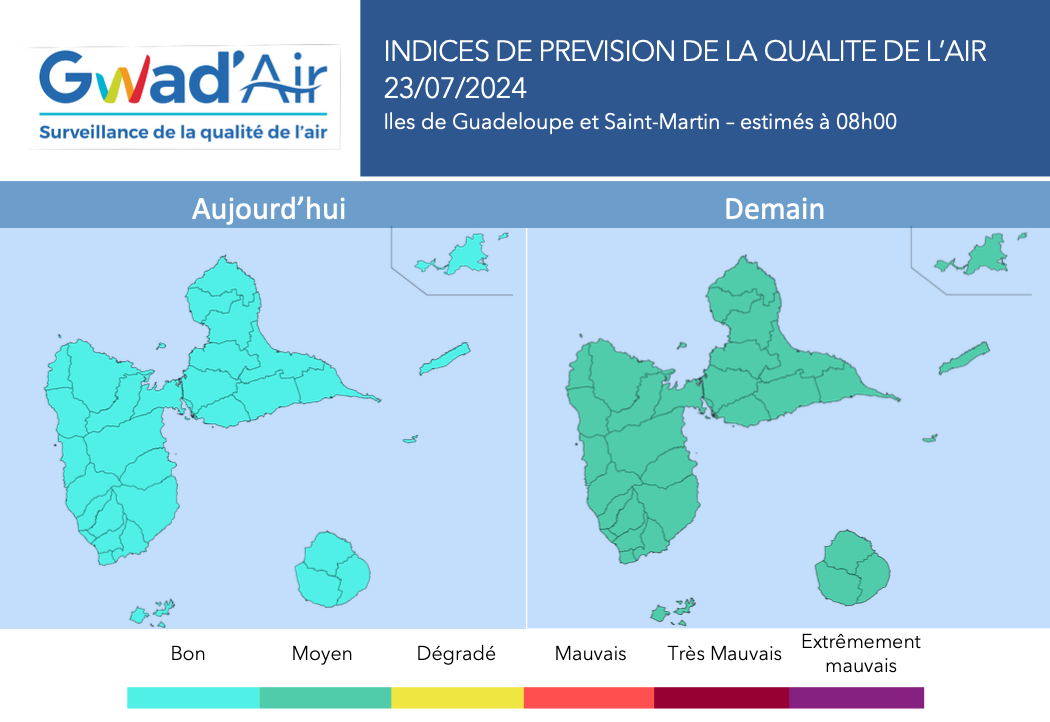 Gwad'Air
Surveillance de la qualité de l'air

INDICES DE PREVISION DE LA QUALITE DE L'AIR
23/07/2024
Iles de Guadeloupe et Saint-Martin – estimés à 08h00

Aujourd'hui

Demain

Bon

Moyen

Dégradé

Mauvais

Très Mauvais

Extrêmement mauvais